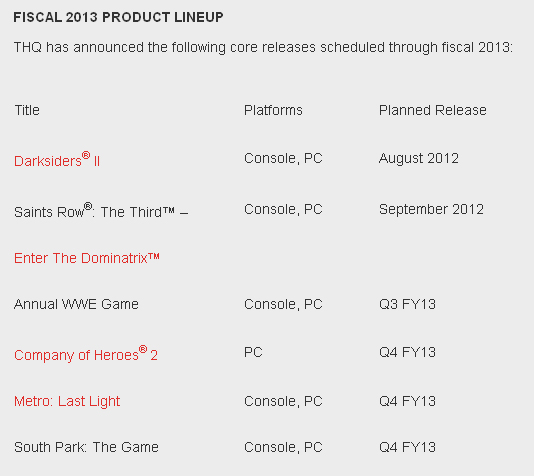 FISCAL 2013 PRODUCT LINEUP

THQ has announced the following core releases scheduled through fiscal 2013:

| Title | Platforms | Planned Release |
|---|---|---|
| Darksiders® II | Console, PC | August 2012 |
| Saints Row®: The Third™ – Enter The Dominatrix™ | Console, PC | September 2012 |
| Annual WWE Game | Console, PC | Q3 FY13 |
| Company of Heroes® 2 | PC | Q4 FY13 |
| Metro: Last Light | Console, PC | Q4 FY13 |
| South Park: The Game | Console, PC | Q4 FY13 |